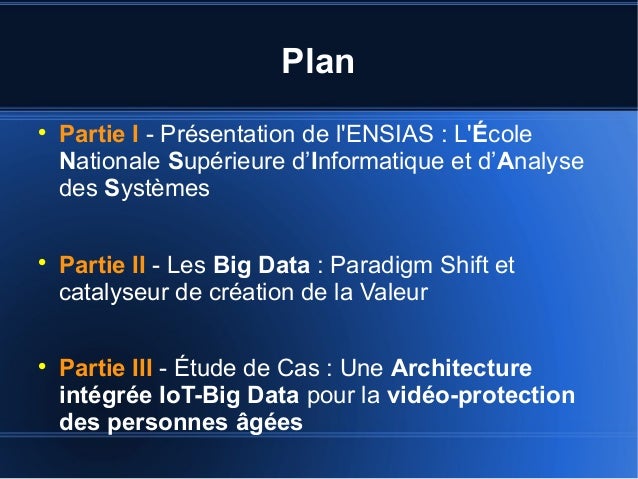 Plan

• Partie I - Présentation de l'ENSIAS : L'École Nationale Supérieure d’Informatique et d’Analyse des Systèmes

• Partie II - Les Big Data : Paradigm Shift et catalyseur de création de la Valeur

• Partie III - Étude de Cas : Une Architecture intégrée IoT-Big Data pour la vidéo-protection des personnes âgées